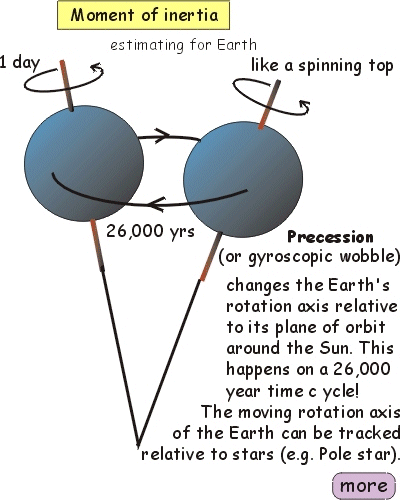 Moment of inertia

estimating for Earth

1 day

like a spinning top

26,000 yrs

Precession
(or gyroscopic wobble)

changes the Earth's rotation axis relative to its plane of orbit around the Sun. This happens on a 26,000 year time c ycle!
The moving rotation axis of the Earth can be tracked relative to stars (e.g. Pole star).

more